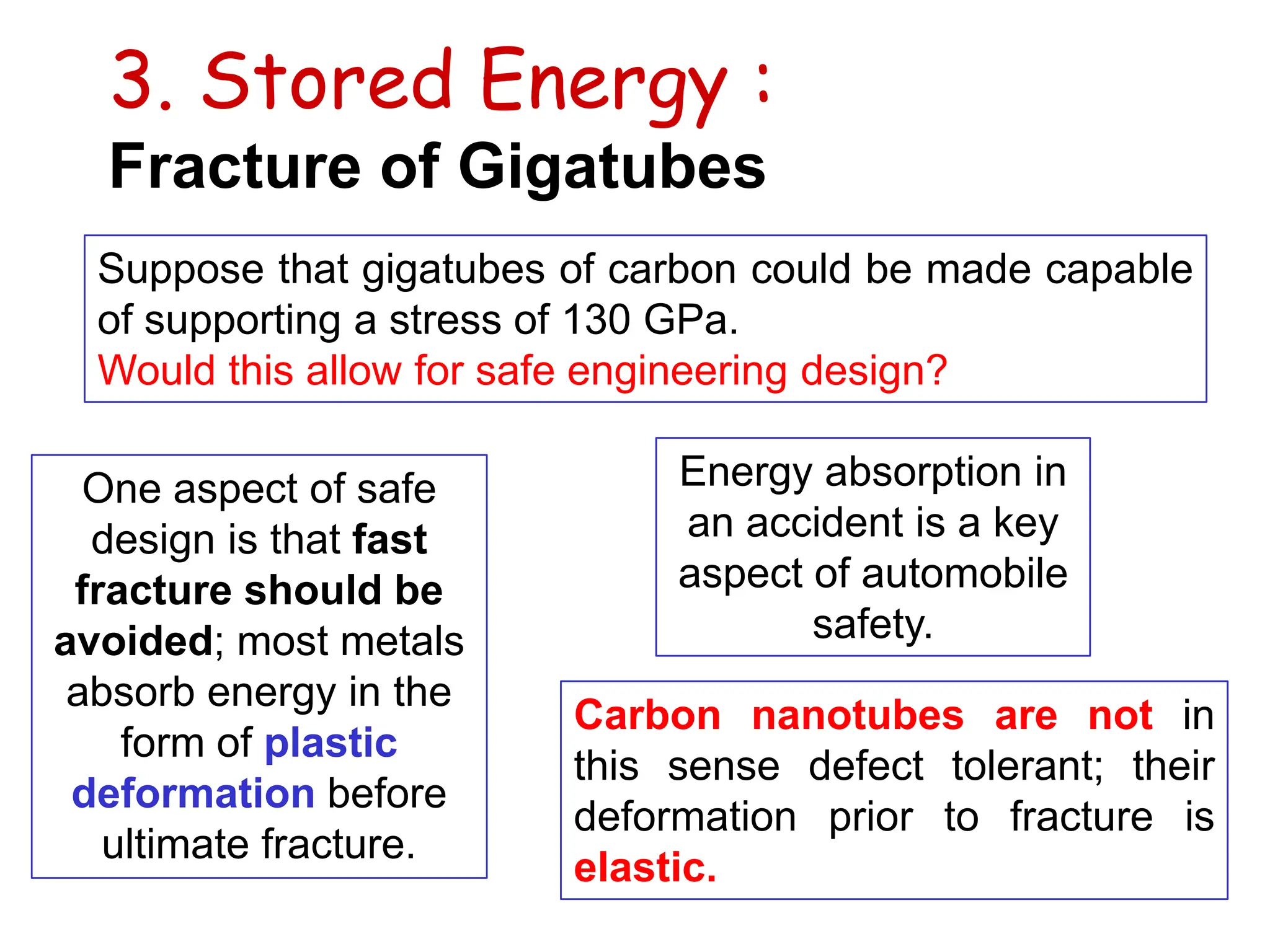 3. Stored Energy :
Fracture of Gigatubes

Suppose that gigatubes of carbon could be made capable of supporting a stress of 130 GPa.
Would this allow for safe engineering design?

One aspect of safe design is that fast fracture should be avoided; most metals absorb energy in the form of plastic deformation before ultimate fracture.

Energy absorption in an accident is a key aspect of automobile safety.

Carbon nanotubes are not in this sense defect tolerant; their deformation prior to fracture is elastic.